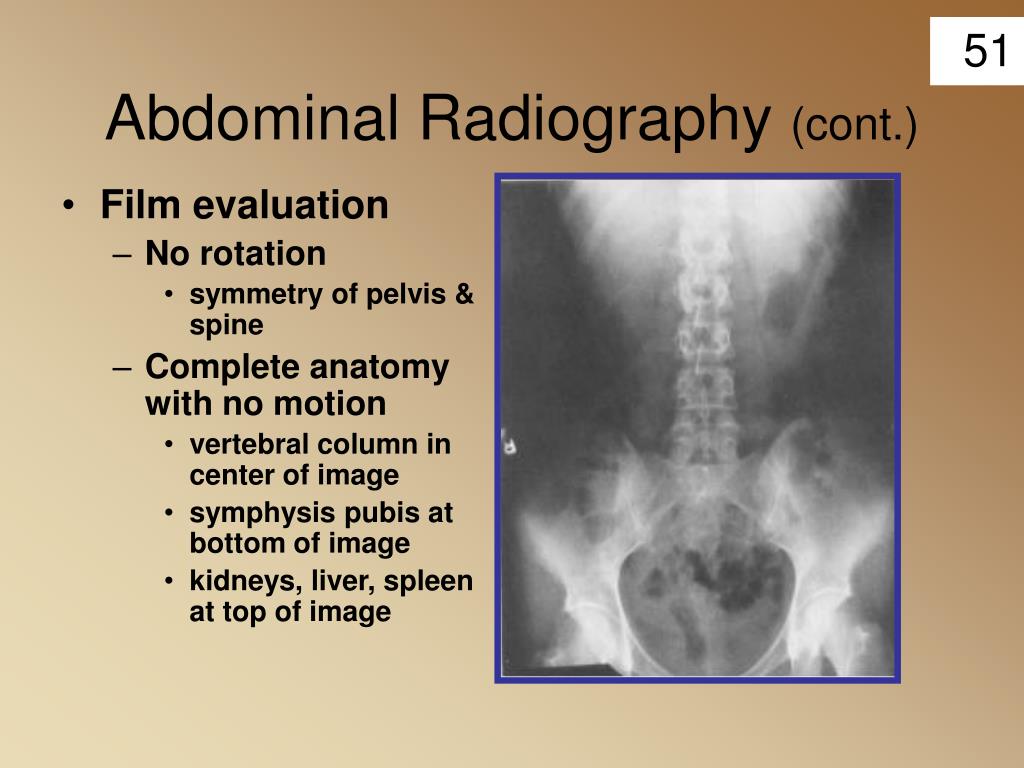 51

Abdominal Radiography (cont.)

• Film evaluation
– No rotation
• symmetry of pelvis & spine
– Complete anatomy with no motion
• vertebral column in center of image
• symphysis pubis at bottom of image
• kidneys, liver, spleen at top of image